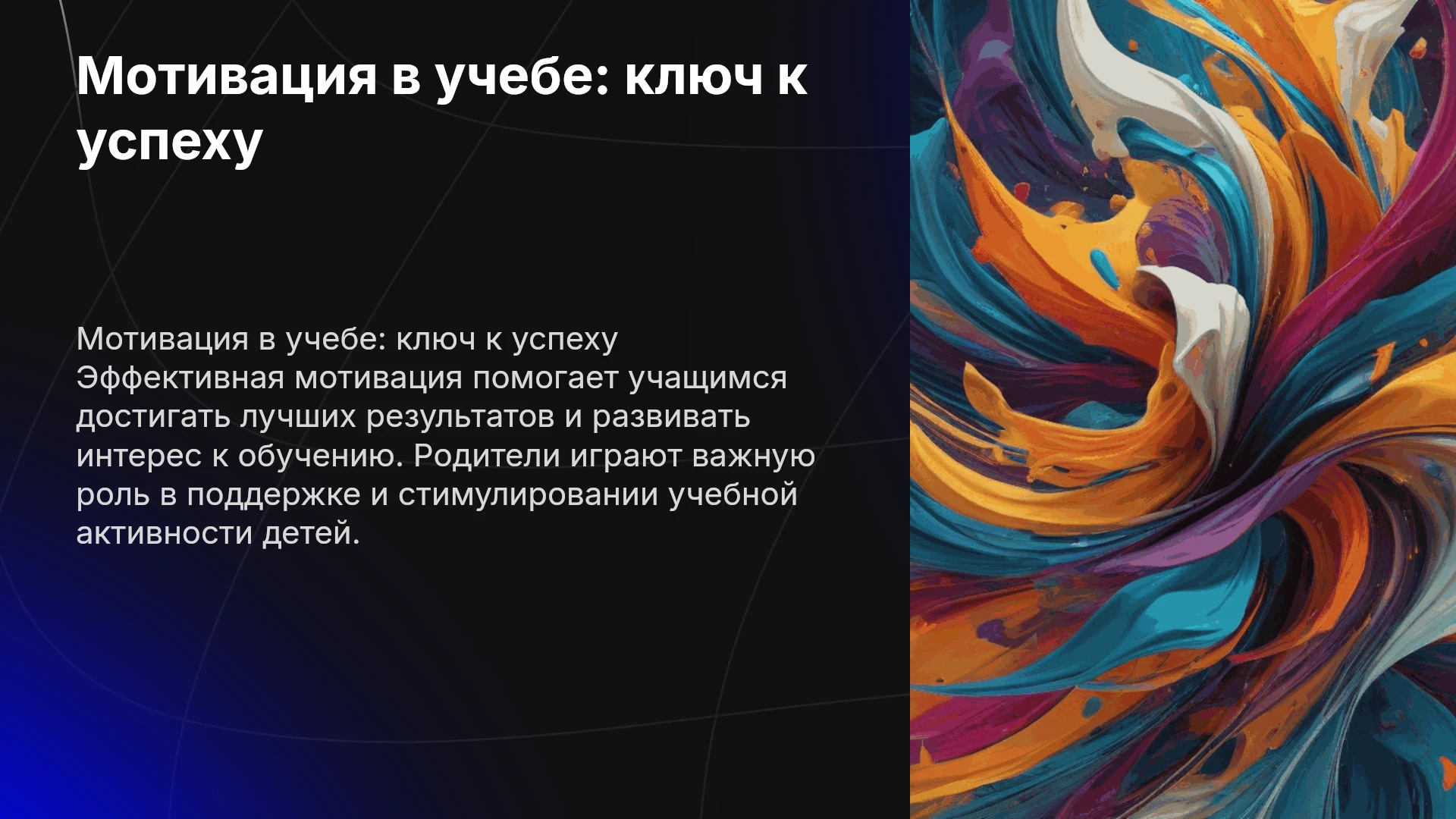 Мотивация в учебе: ключ к успеху

Мотивация в учебе: ключ к успеху Эффективная мотивация помогает учащимся достигать лучших результатов и развивать интерес к обучению. Родители играют важную роль в поддержке и стимулировании учебной активности детей.